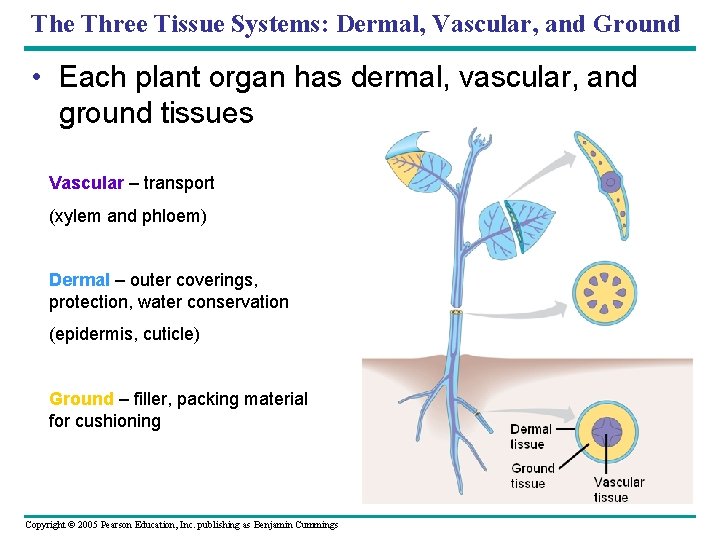 The Three Tissue Systems: Dermal, Vascular, and Ground

• Each plant organ has dermal, vascular, and ground tissues

Vascular – transport

(xylem and phloem)

Dermal – outer coverings, protection, water conservation

(epidermis, cuticle)

Ground – filler, packing material for cushioning

Dermal tissue

Ground tissue

Vascular tissue

Copyright © 2005 Pearson Education, Inc. publishing as Benjamin Cummings